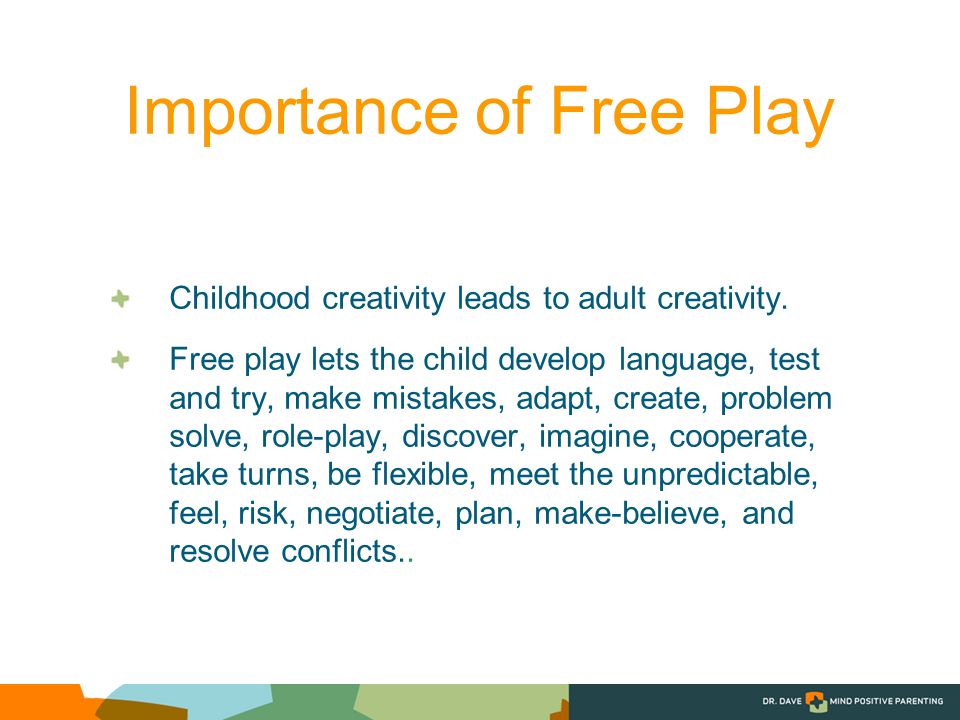 Importance of Free Play

Childhood creativity leads to adult creativity.

Free play lets the child develop language, test and try, make mistakes, adapt, create, problem solve, role-play, discover, imagine, cooperate, take turns, be flexible, meet the unpredictable, feel, risk, negotiate, plan, make-believe, and resolve conflicts..

DR. DAVE MIND POSITIVE PARENTING